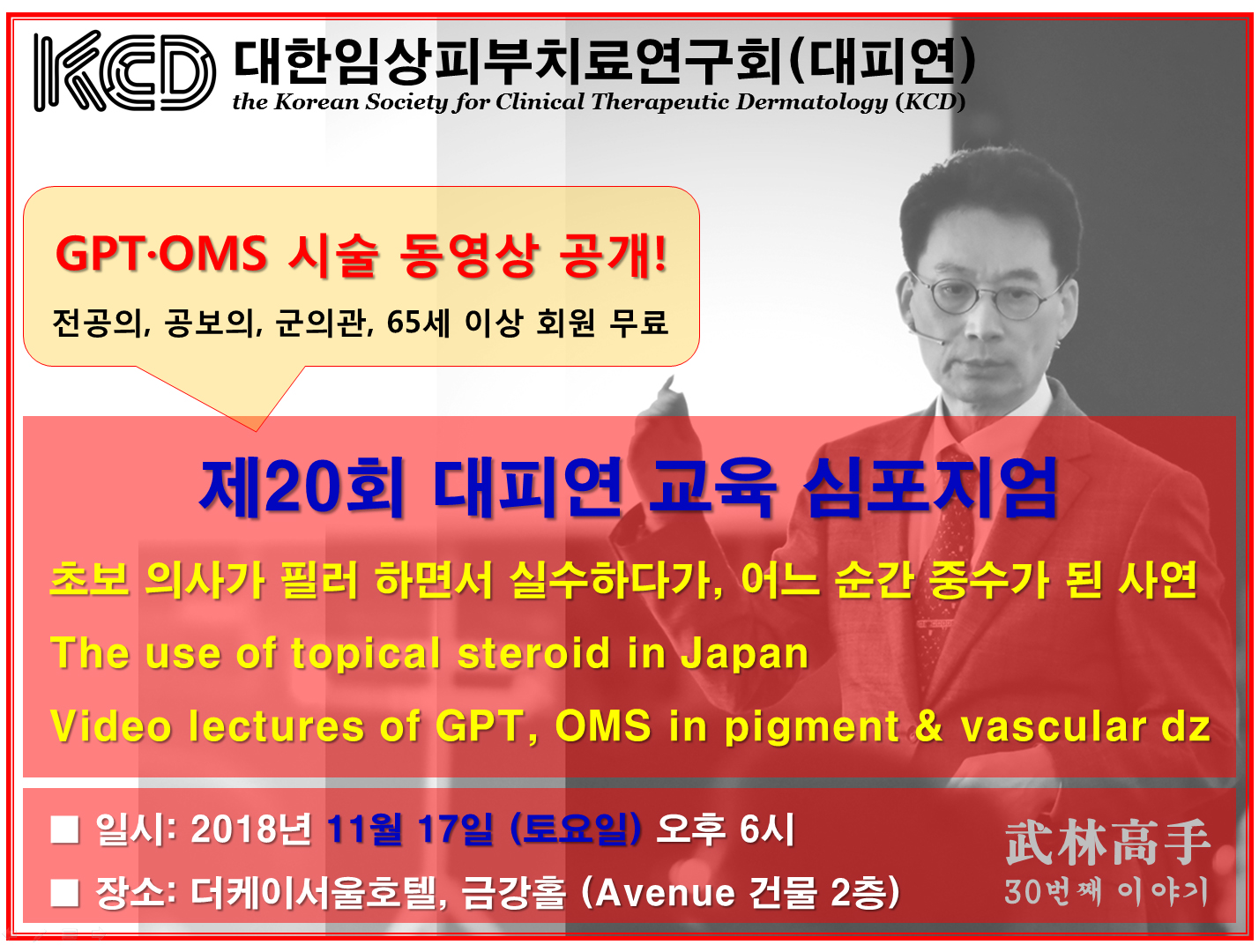 KCD 대한임상피부치료연구회(대피연)
the Korean Society for Clinical Therapeutic Dermatology (KCD)

GPT·OMS 시술 동영상 공개!
전공의, 공보의, 군의관, 65세 이상 회원 무료

제20회 대피연 교육 심포지엄
초보 의사가 필러 하면서 실수하다가, 어느 순간 중수가 된 사연
The use of topical steroid in Japan
Video lectures of GPT, OMS in pigment & vascular dz

■ 일시: 2018년 11월 17일 (토요일) 오후 6시
■ 장소: 더케이서울호텔, 금강홀 (Avenue 건물 2층)

武林高手
30번째 이야기